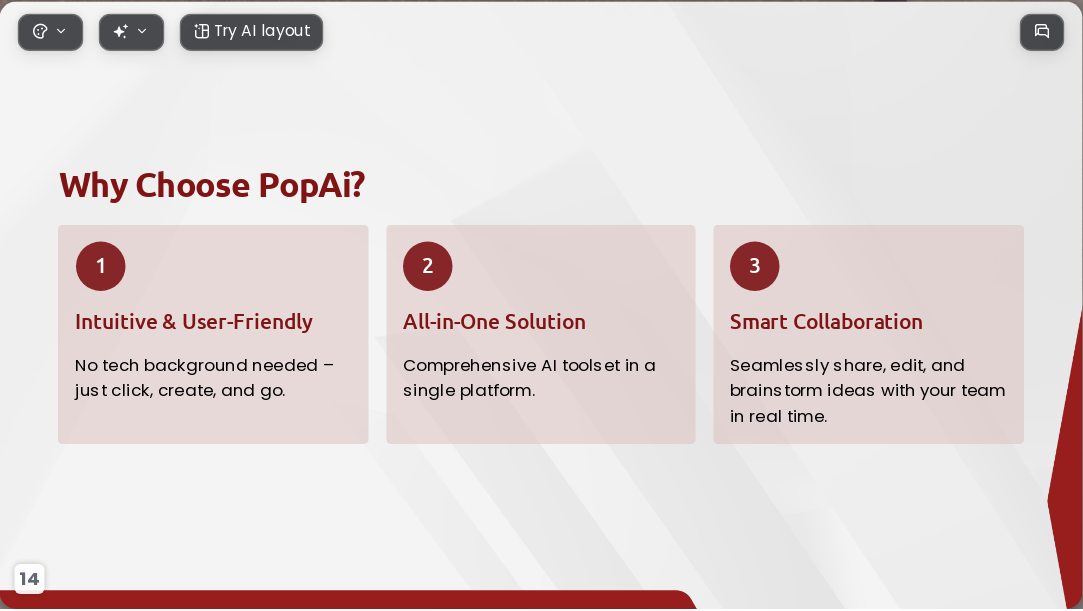 Try AI layout

Why Choose PopAi?

1

Intuitive & User-Friendly

No tech background needed – just click, create, and go.

2

All-in-One Solution

Comprehensive AI toolset in a single platform.

3

Smart Collaboration

Seamlessly share, edit, and brainstorm ideas with your team in real time.

14